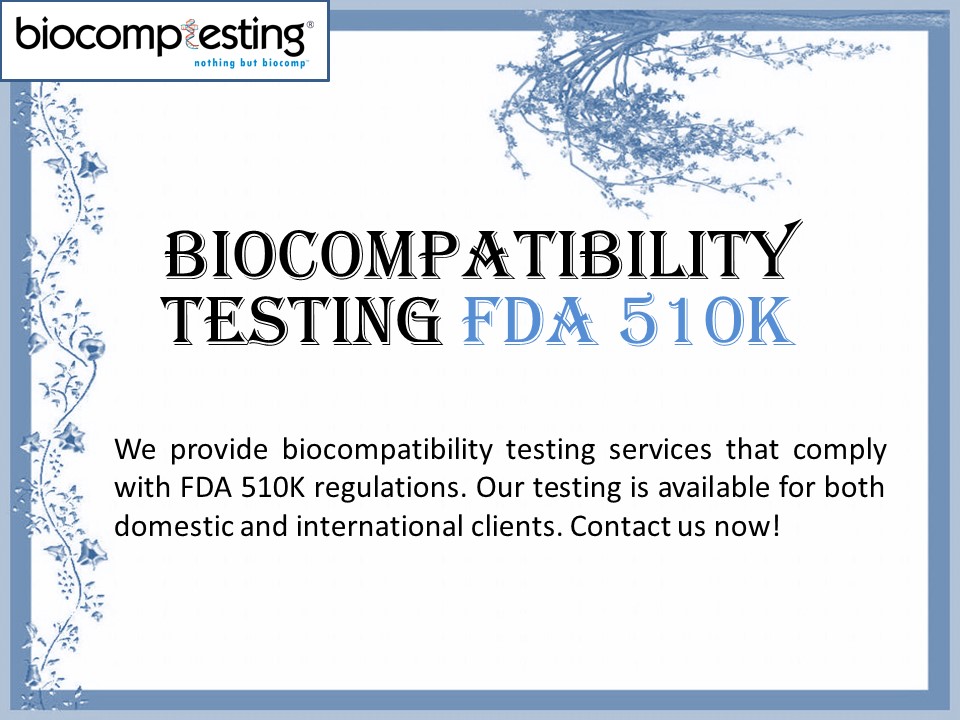 biocomptesting®
nothing but biocomp™

BIOCOMPATIBILITY TESTING FDA 510K

We provide biocompatibility testing services that comply with FDA 510K regulations. Our testing is available for both domestic and international clients. Contact us now!